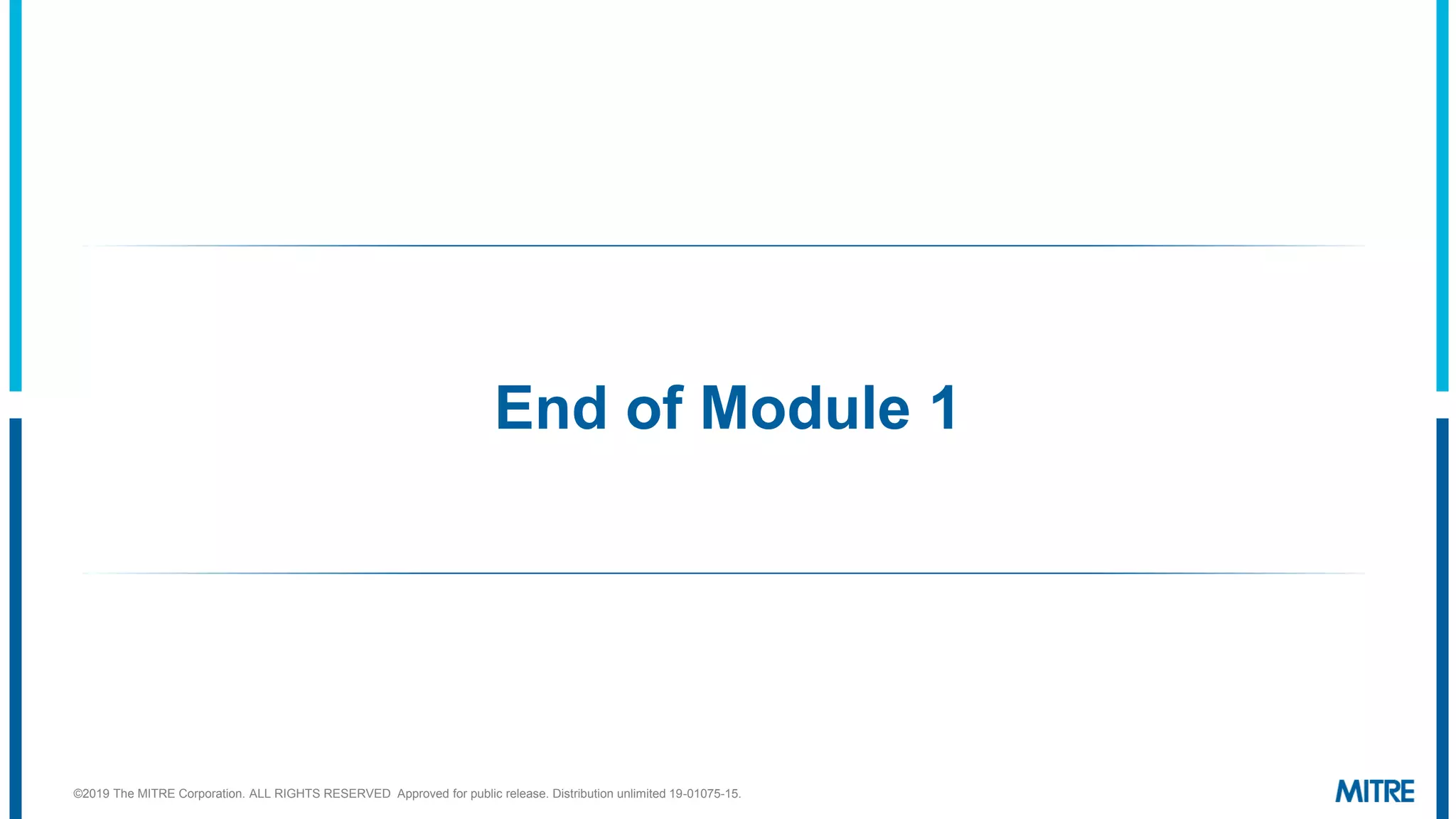 End of Module 1

©2019 The MITRE Corporation. ALL RIGHTS RESERVED Approved for public release. Distribution unlimited 19-01075-15.

MITRE